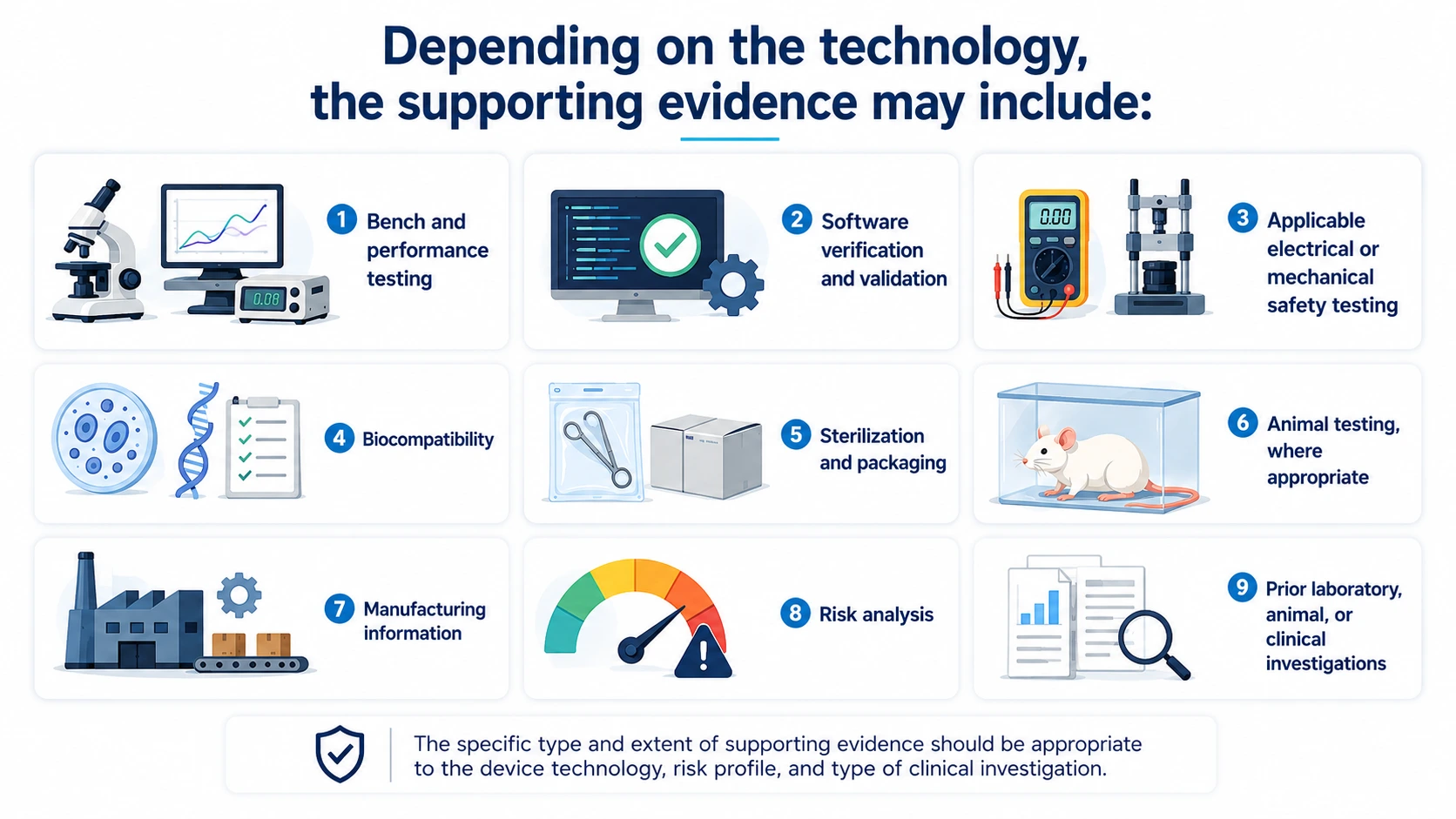 Depending on the technology, the supporting evidence may include:

0.08

1 Bench and performance testing

2 Software verification and validation

0.00

3 Applicable electrical or mechanical safety testing

4 Biocompatibility

5 Sterilization and packaging

6 Animal testing, where appropriate

7 Manufacturing information

8 Risk analysis

9 Prior laboratory, animal, or clinical investigations

The specific type and extent of supporting evidence should be appropriate to the device technology, risk profile, and type of clinical investigation.